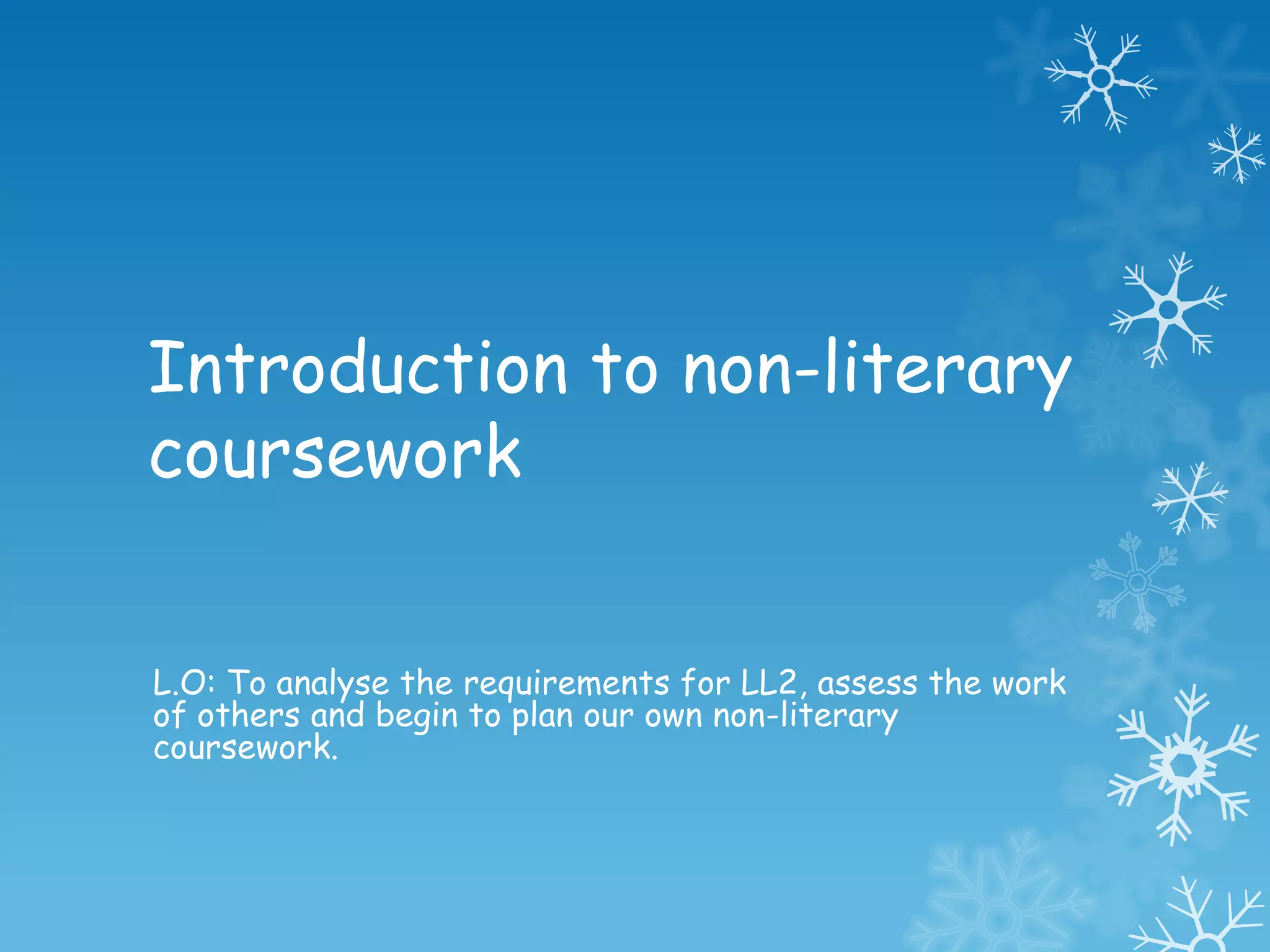 Introduction to non-literary coursework

L.O: To analyse the requirements for LL2, assess the work of others and begin to plan our own non-literary coursework.